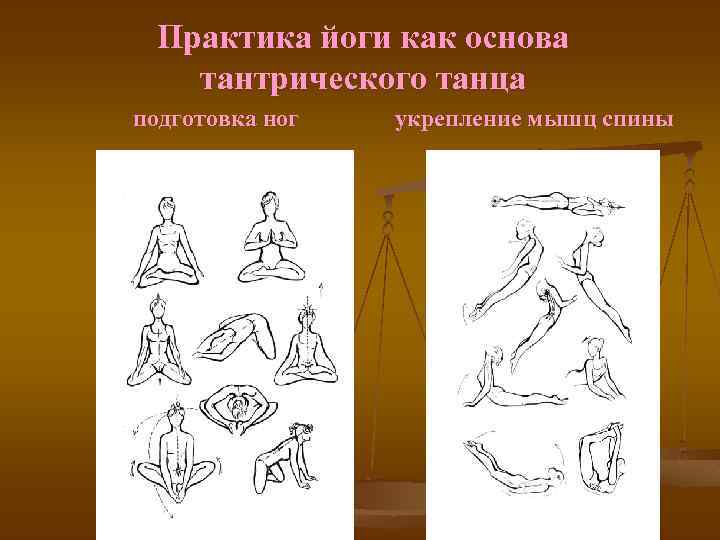 Практика йоги как основа тантрического танца

подготовка ног

укрепление мышц спины